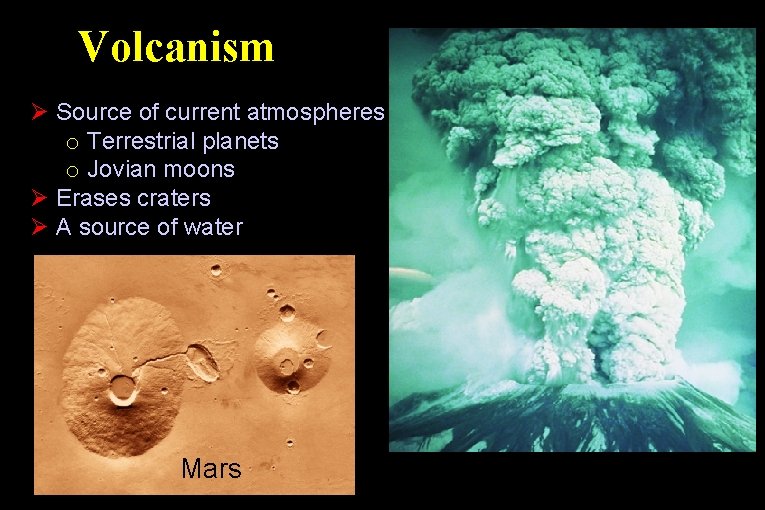 Volcanism

➤ Source of current atmospheres
o Terrestrial planets
o Jovian moons
➤ Erases craters
➤ A source of water

Mars